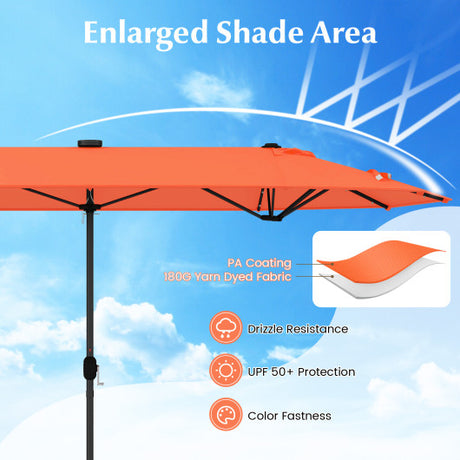 Enlarged Shade Area

PA Coating
180G Yarn Dyed Fabric

Drizzle Resistance

UPF 50+ Protection

Color Fastness